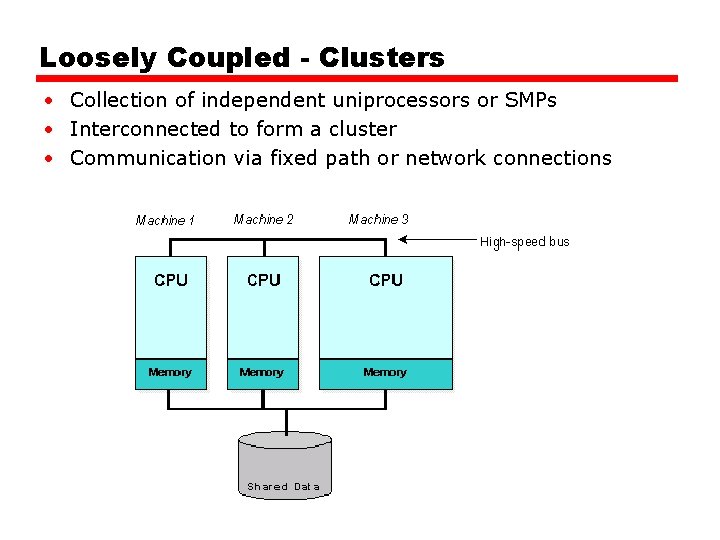 Loosely Coupled - Clusters

• Collection of independent uniprocessors or SMPs
• Interconnected to form a cluster
• Communication via fixed path or network connections

Machine 1
Machine 2
Machine 3
High-speed bus

CPU
CPU
CPU

Memory
Memory
Memory

Shared Data